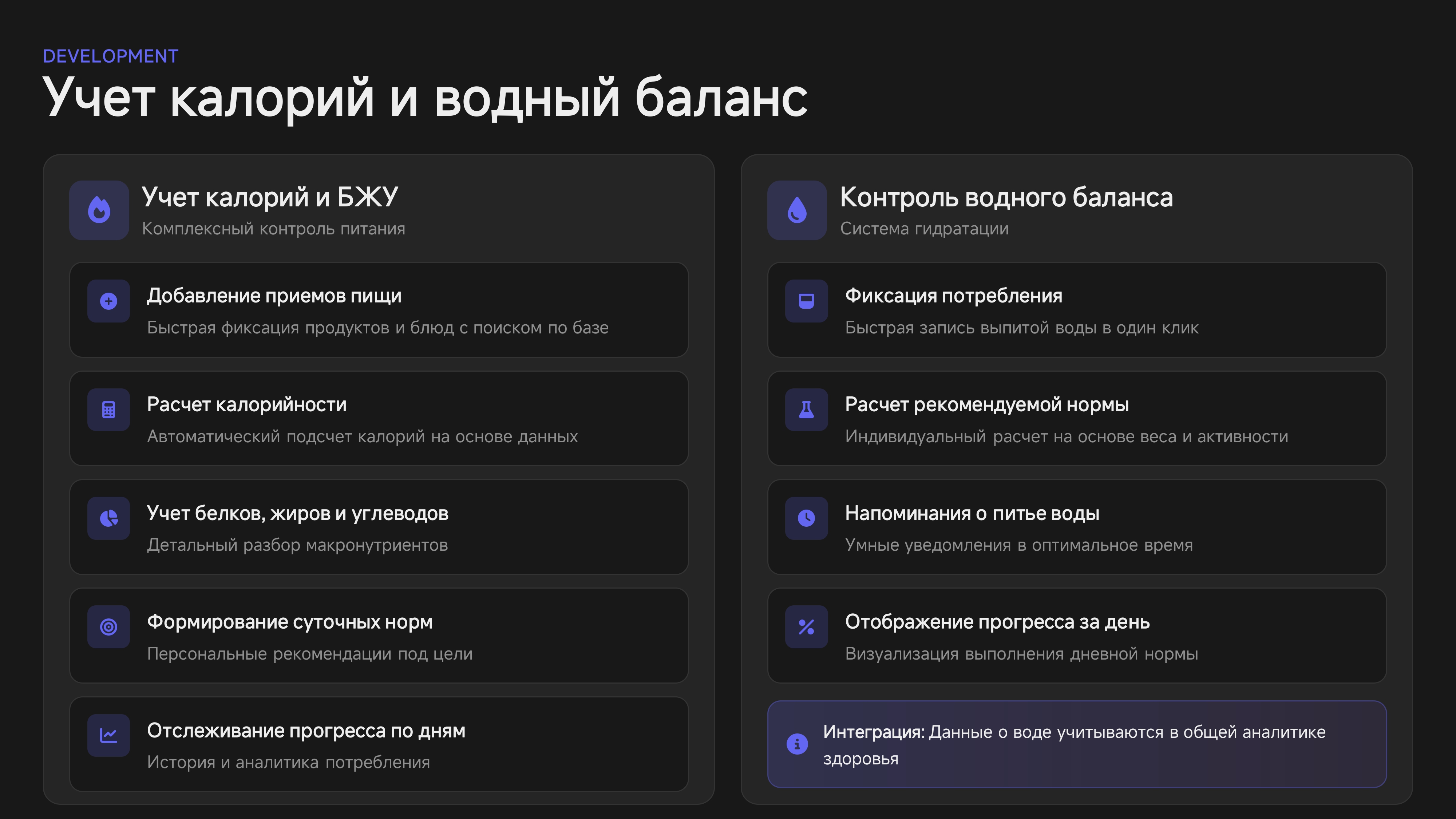 DEVELOPMENT
Учет калорий и водный баланс

Учет калорий и БЖУ
Комплексный контроль питания

Добавление приемов пищи
Быстрая фиксация продуктов и блюд с поиском по базе

Расчет калорийности
Автоматический подсчет калорий на основе данных

Учет белков, жиров и углеводов
Детальный разбор макронутриентов

Формирование суточных норм
Персональные рекомендации под цели

Отслеживание прогресса по дням
История и аналитика потребления

Контроль водного баланса
Система гидратации

Фиксация потребления
Быстрая запись выпитой воды в один клик

Расчет рекомендуемой нормы
Индивидуальный расчет на основе веса и активности

Напоминания о питье воды
Умные уведомления в оптимальное время

Отображение прогресса за день
Визуализация выполнения дневной нормы

Интеграция: Данные о воде учитываются в общей аналитике здоровья